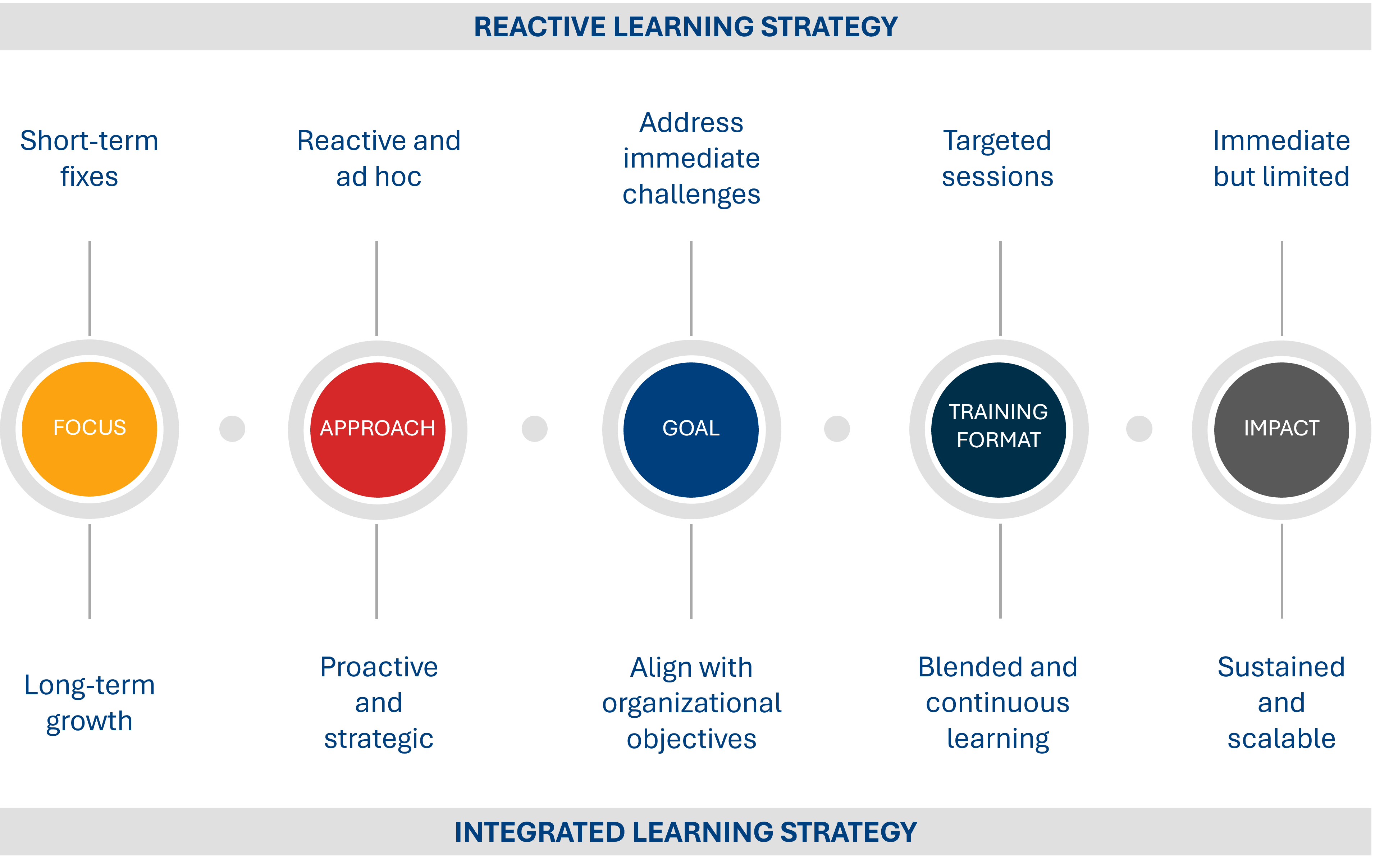 REACTIVE LEARNING STRATEGY

Short-term fixes

Reactive and ad hoc

Address immediate challenges

Targeted sessions

Immediate but limited

FOCUS

APPROACH

GOAL

TRAINING FORMAT

IMPACT

Long-term growth

Proactive and strategic

Align with organizational objectives

Blended and continuous learning

Sustained and scalable

INTEGRATED LEARNING STRATEGY